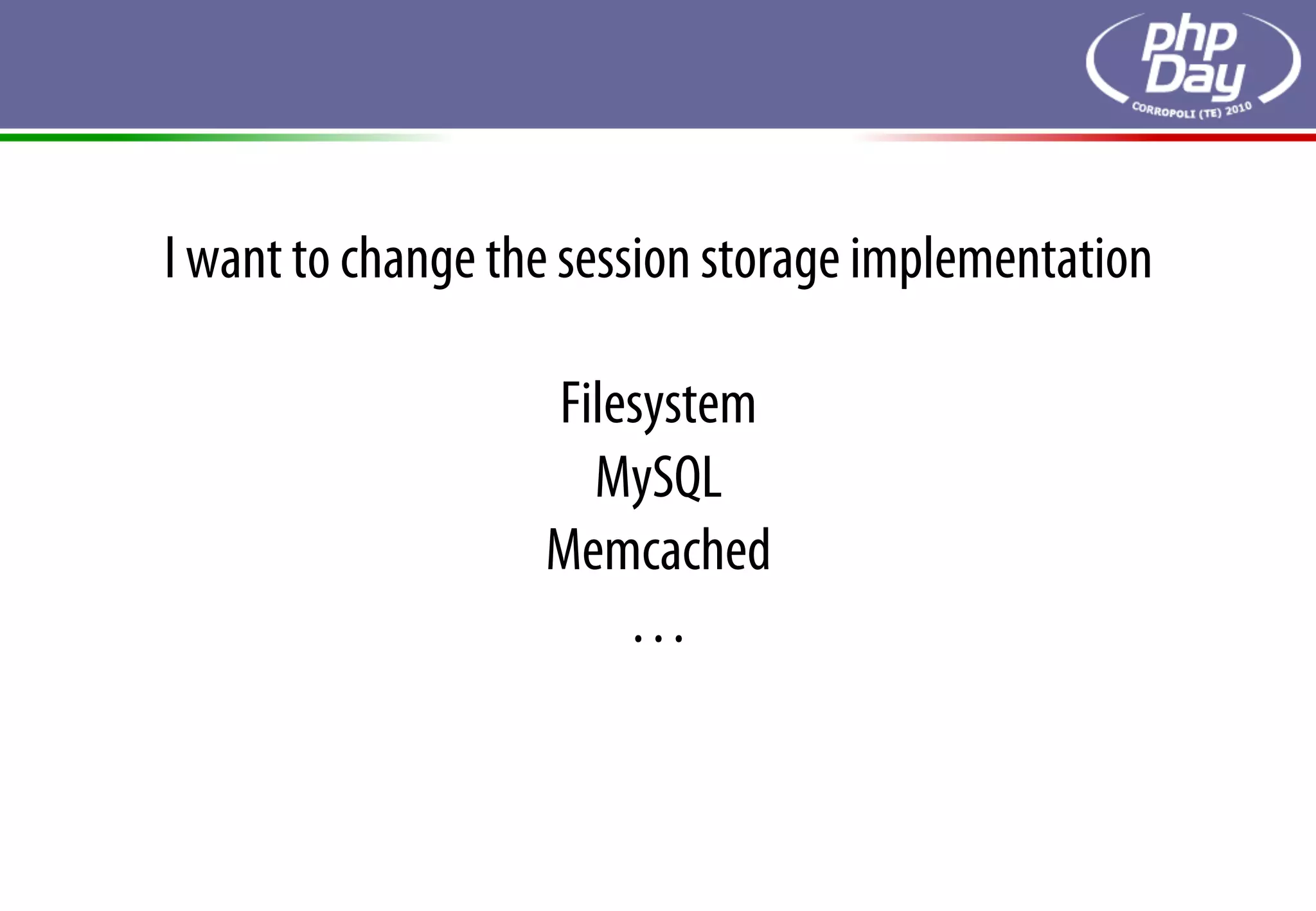 php Day
CORROPOLI (TE) 2010

I want to change the session storage implementation

Filesystem
MySQL
Memcached
...